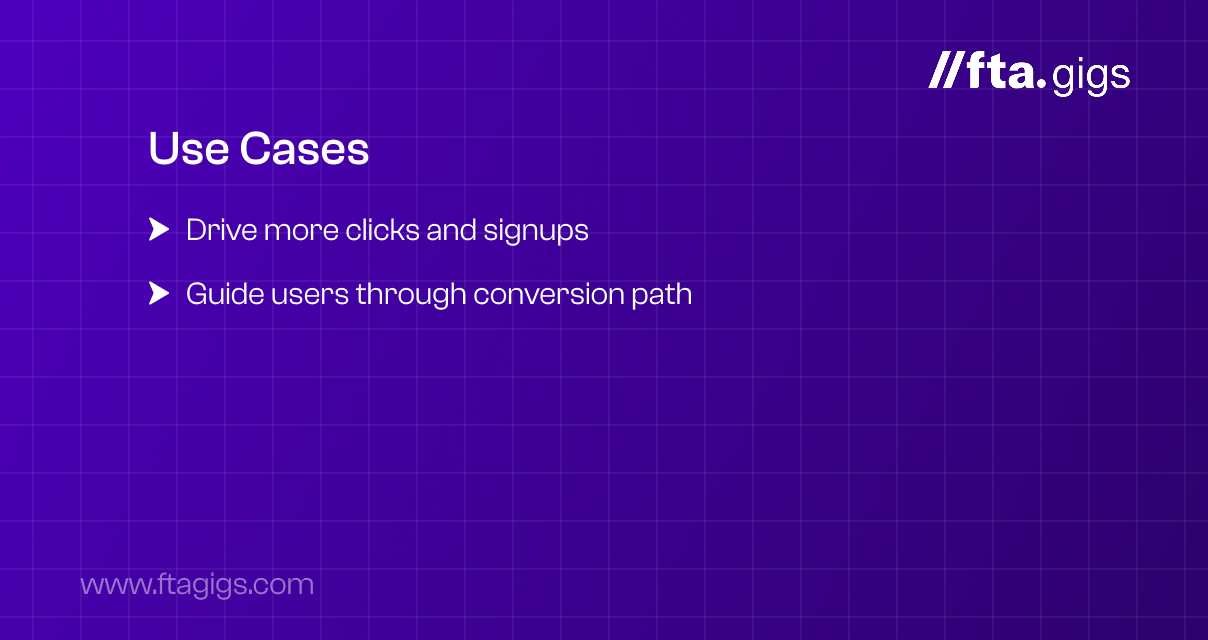 //fta.gigs

Use Cases

Drive more clicks and signups

Guide users through conversion path

www.ftagigs.com